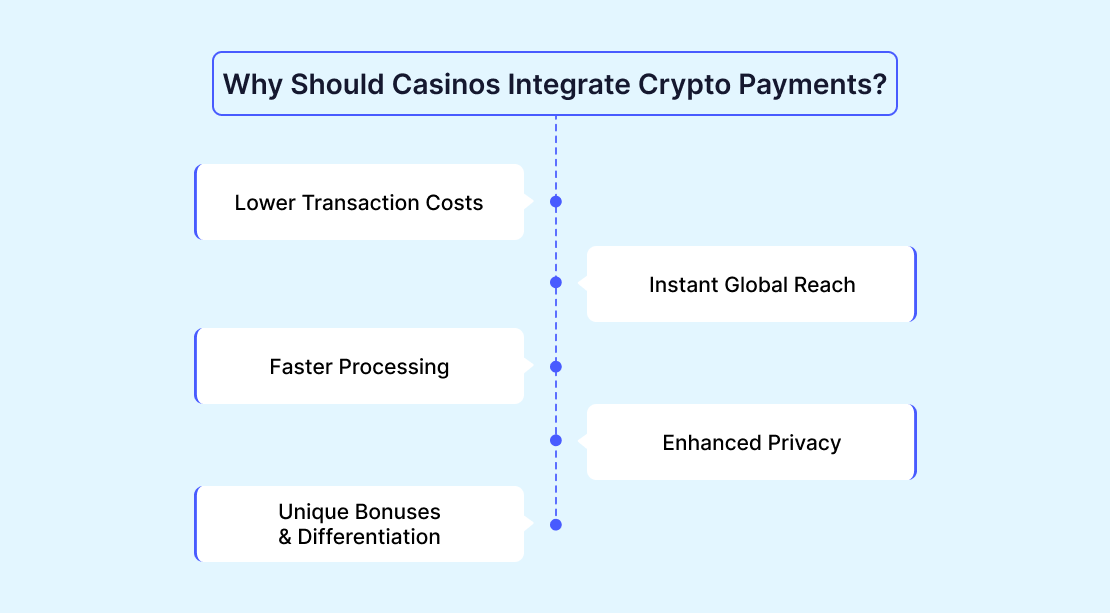 Why Should Casinos Integrate Crypto Payments?

Lower Transaction Costs

Instant Global Reach

Faster Processing

Enhanced Privacy

Unique Bonuses & Differentiation